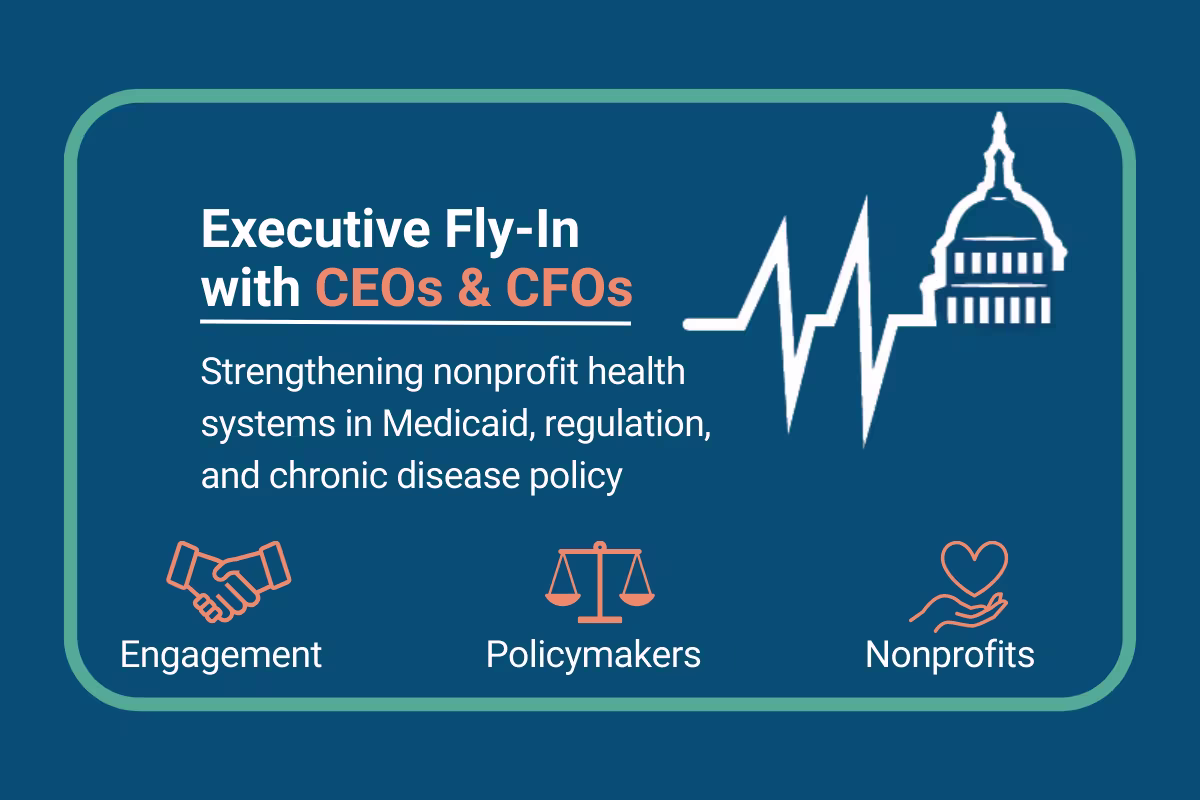 Executive Fly-In with CEOs & CFOs

Strengthening nonprofit health systems in Medicaid, regulation, and chronic disease policy

Engagement

Policymakers

Nonprofits